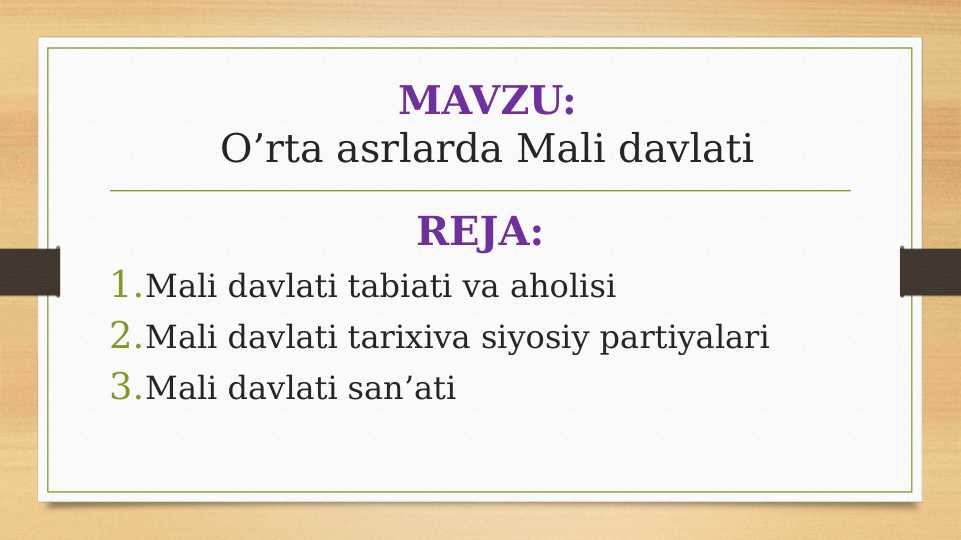 MAVZU:
O’rta asrlarda Mali davlati

REJA:
1. Mali davlati tabiati va aholisi
2. Mali davlati tarixiva siyosiy partiyalari
3. Mali davlati san’ati